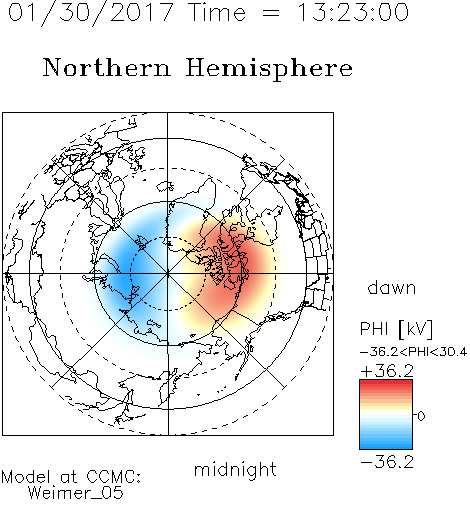 01/30/2017 Time = 13:23:00

Northern Hemisphere

dawn

PHI [kV]
−36.2<PHI<30.4
+36.2
0
−36.2

midnight

Model at CCMC:
Weimer_05